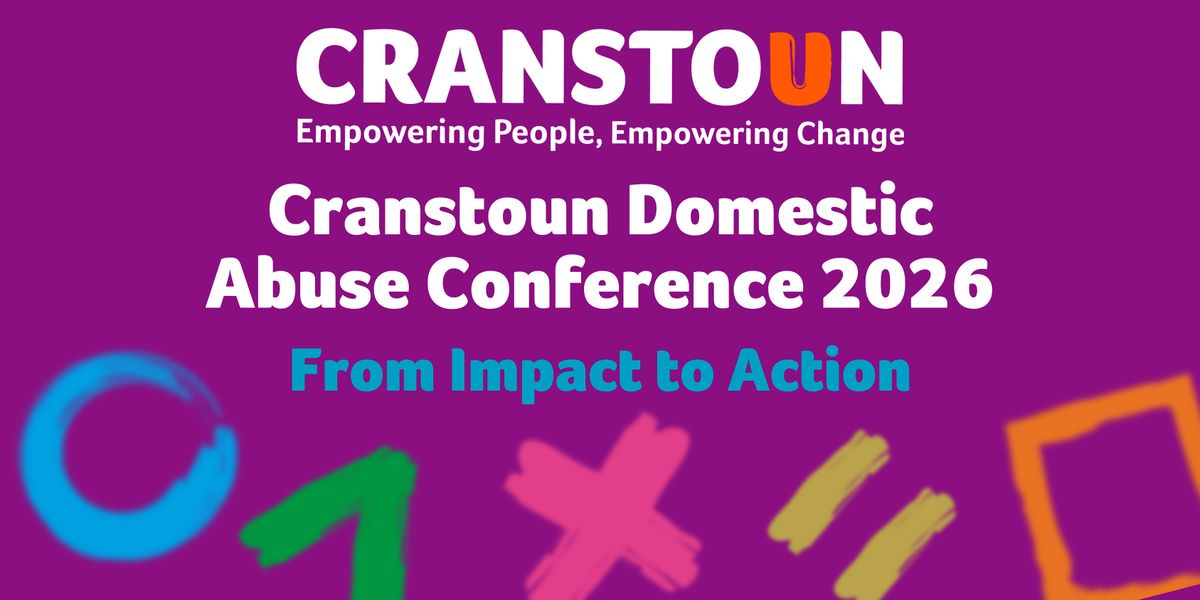 CRANSTOUN
Empowering People, Empowering Change

Cranstoun Domestic Abuse Conference 2026

From Impact to Action